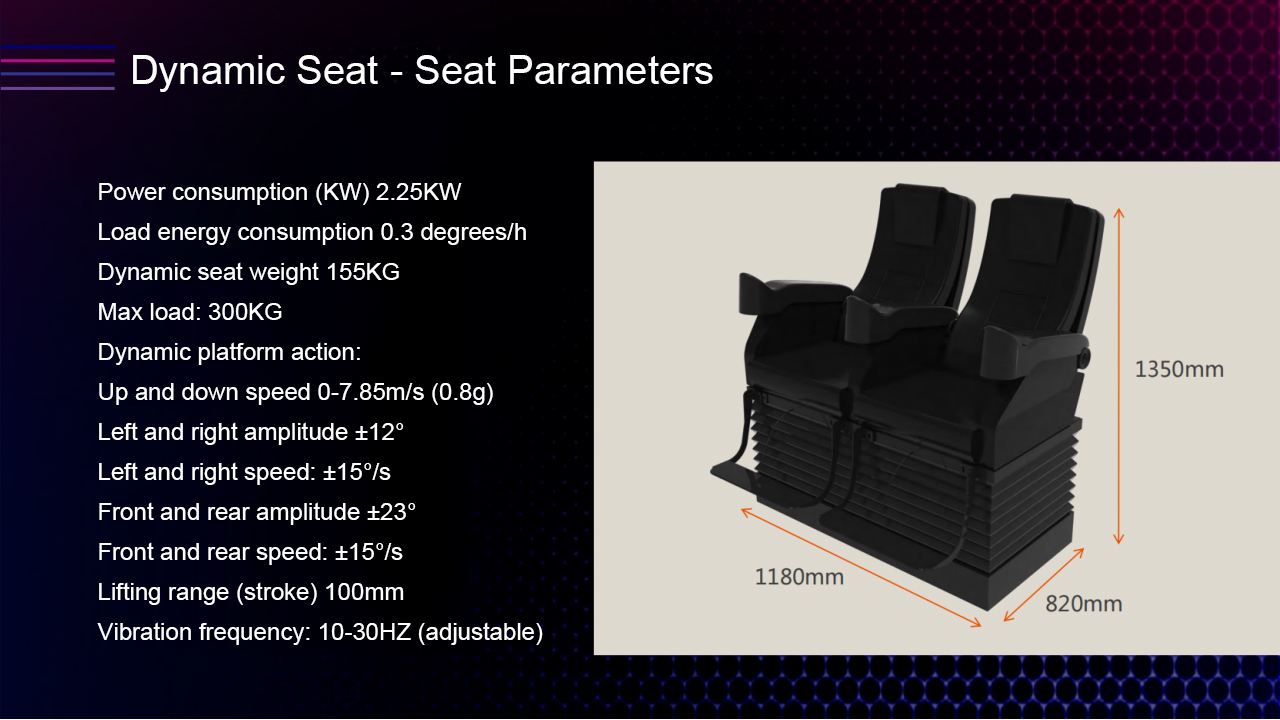 Dynamic Seat - Seat Parameters

Power consumption (KW) 2.25KW
Load energy consumption 0.3 degrees/h
Dynamic seat weight 155KG
Max load: 300KG
Dynamic platform action:
Up and down speed 0-7.85m/s (0.8g)
Left and right amplitude ±12°
Left and right speed: ±15°/s
Front and rear amplitude ±23°
Front and rear speed: ±15°/s
Lifting range (stroke) 100mm
Vibration frequency: 10-30HZ (adjustable)

1350mm
1180mm
820mm